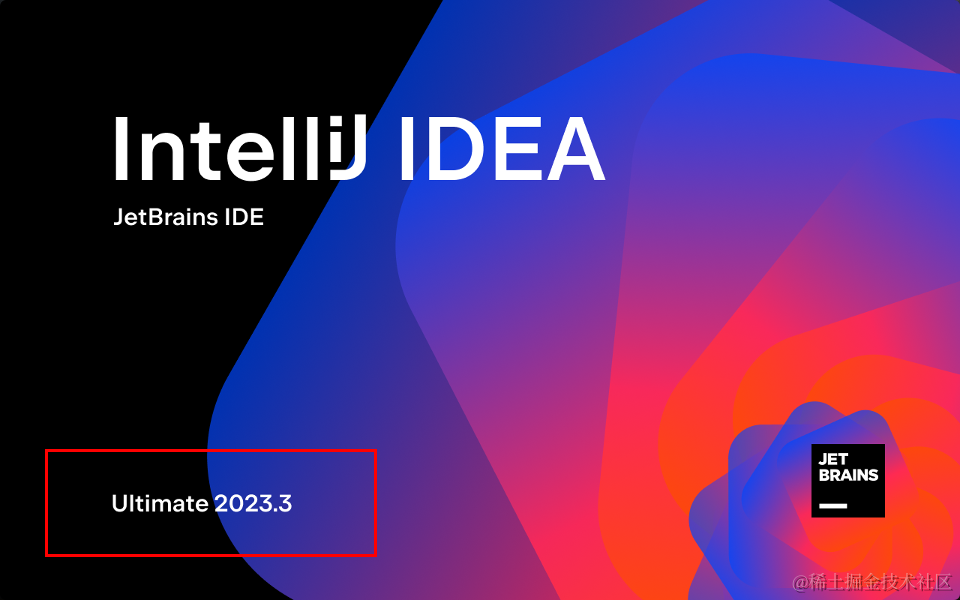 IntelliJ IDEA
JetBrains IDE

Ultimate 2023.3

JET
BRAINS

@稀土掘金技术社区